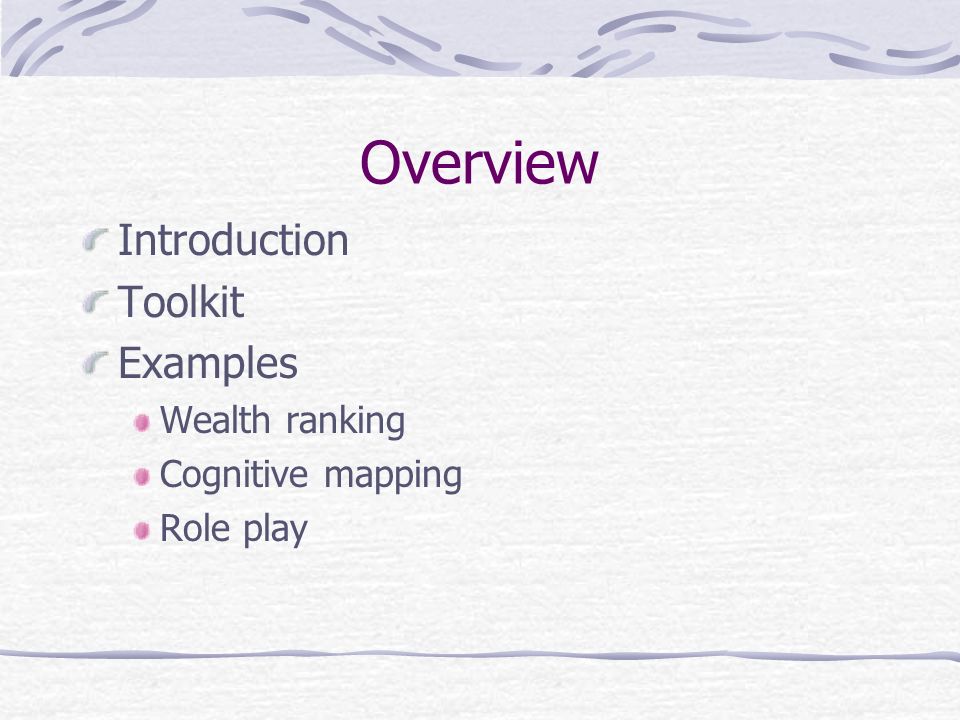 Overview

Introduction

Toolkit

Examples

Wealth ranking

Cognitive mapping

Role play